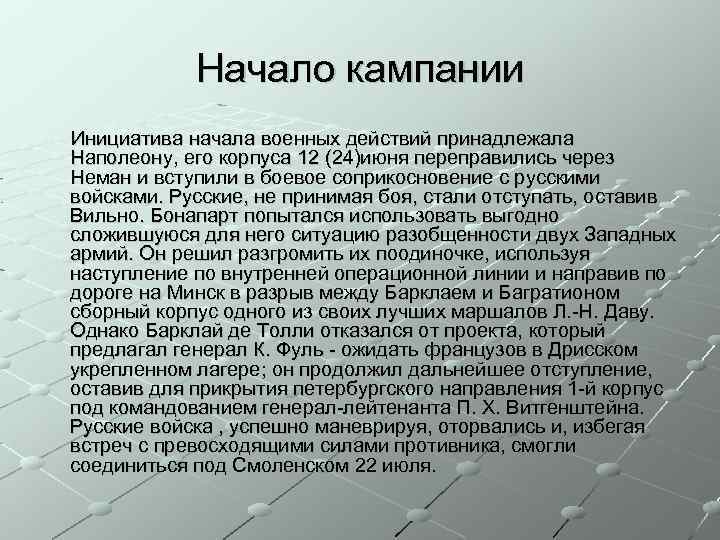 Начало кампании

Инициатива начала военных действий принадлежала Наполеону, его корпуса 12 (24)июня переправились через Неман и вступили в боевое соприкосновение с русскими войсками. Русские, не принимая боя, стали отступать, оставив Вильно. Бонапарт попытался использовать выгодно сложившуюся для него ситуацию разобщенности двух Западных армий. Он решил разгромить их поодиночке, используя наступление по внутренней операционной линии и направив по дороге на Минск в разрыв между Барклаем и Багратионом сборный корпус одного из своих лучших маршалов Л.-Н. Даву. Однако Барклай де Толли отказался от проекта, который предлагал генерал К. Фуль - ожидать французов в Дрисском укрепленном лагере; он продолжил дальнейшее отступление, оставив для прикрытия петербургского направления 1-й корпус под командованием генерал-лейтенанта П. Х. Витгенштейна. Русские войска , успешно маневрируя, оторвались и, избегая встреч с превосходящими силами противника, смогли соединиться под Смоленском 22 июля.